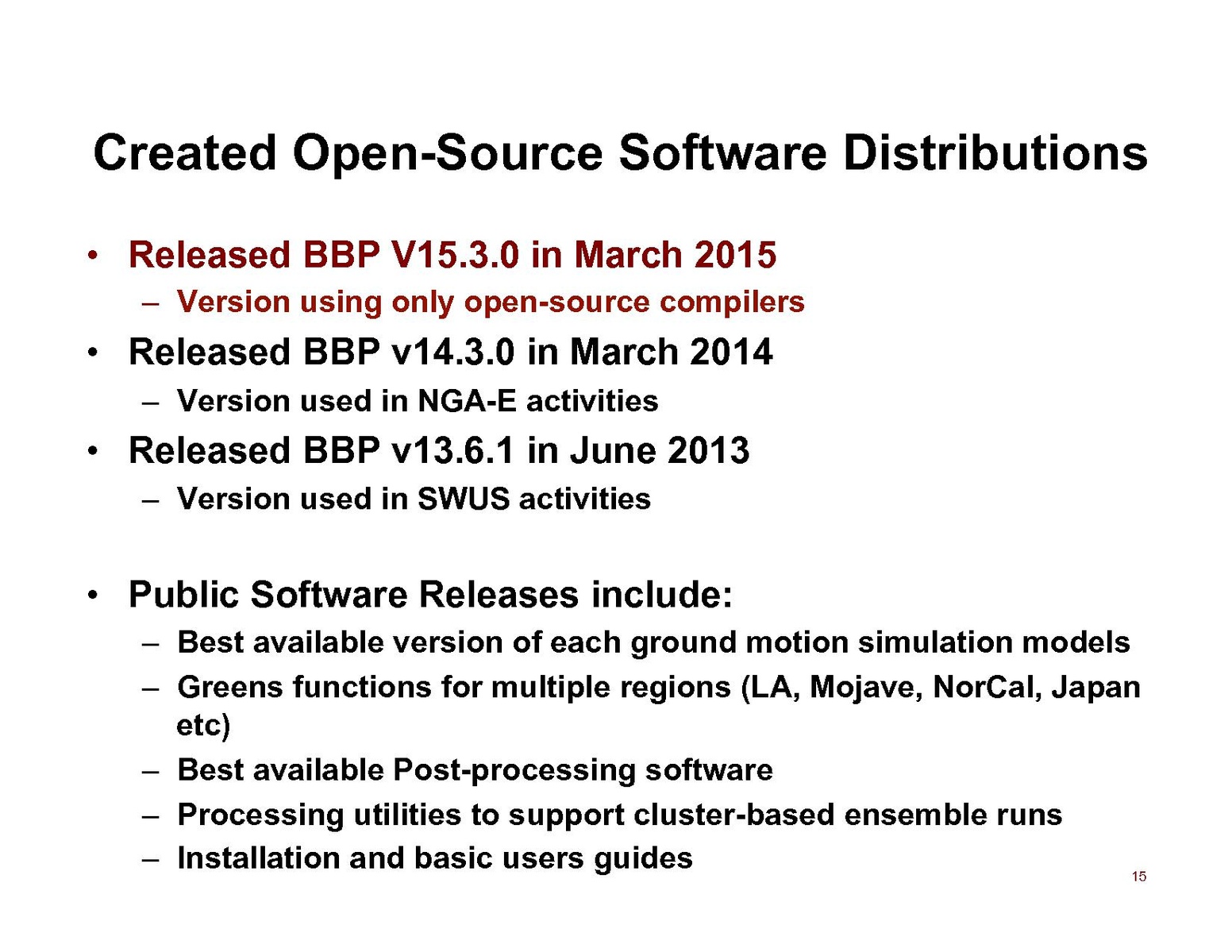 Created Open-Source Software Distributions

• Released BBP V15.3.0 in March 2015
– Version using only open-source compilers
• Released BBP v14.3.0 in March 2014
– Version used in NGA-E activities
• Released BBP v13.6.1 in June 2013
– Version used in SWUS activities

• Public Software Releases include:
– Best available version of each ground motion simulation models
– Greens functions for multiple regions (LA, Mojave, NorCal, Japan etc)
– Best available Post-processing software
– Processing utilities to support cluster-based ensemble runs
– Installation and basic users guides

15